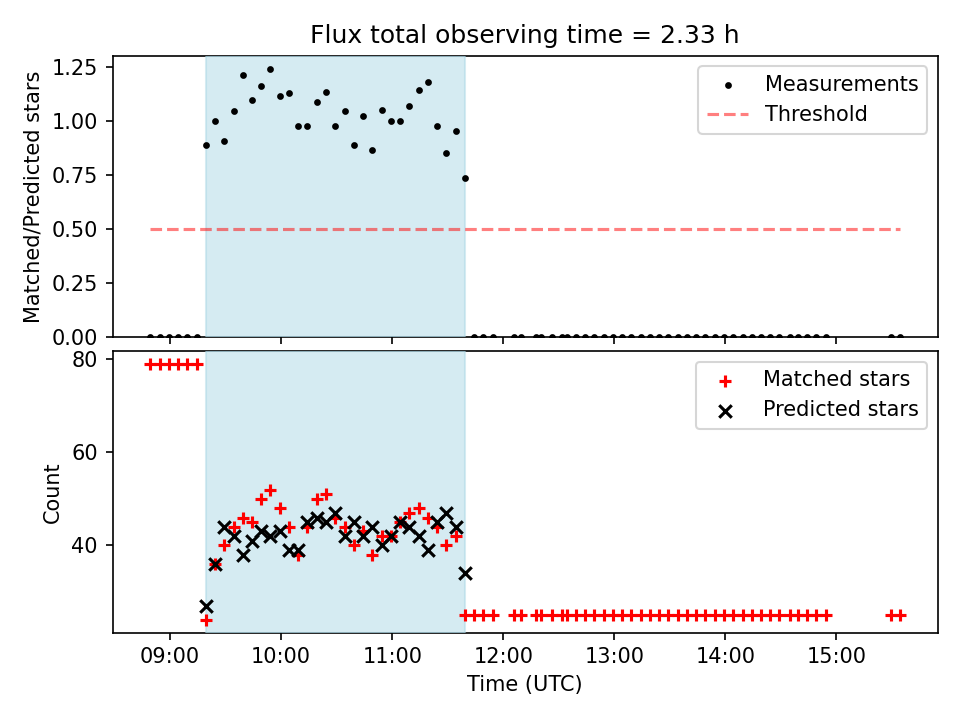 Flux total observing time = 2.33 h

Matched/Predicted stars

1.25
1.00
0.75
0.50
0.25
0.00

Measurements
Threshold

Count

80
60
40

Matched stars
Predicted stars

09:00
10:00
11:00
12:00
13:00
14:00
15:00

Time (UTC)